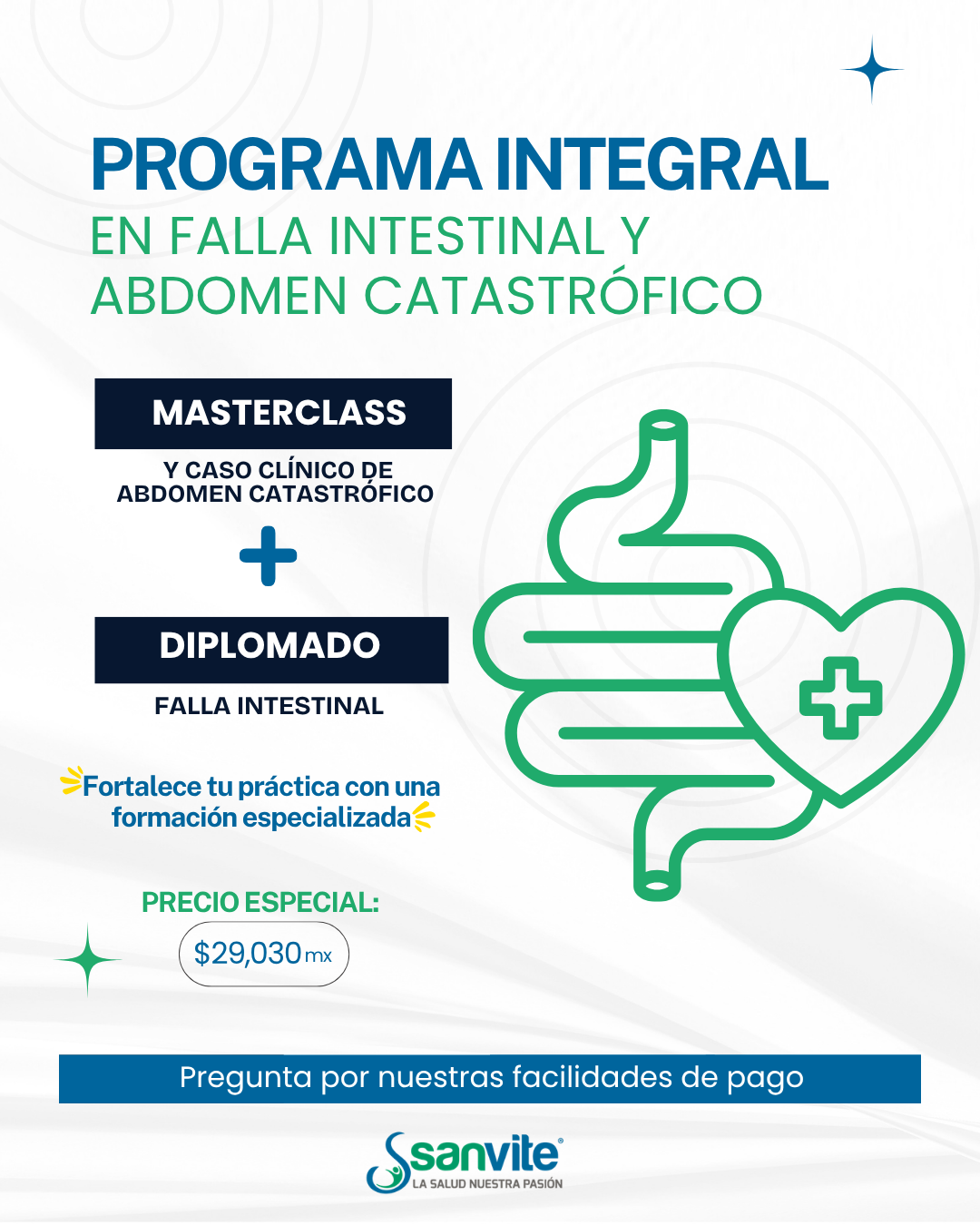 PROGRAMA INTEGRAL
EN FALLA INTESTINAL Y ABDOMEN CATASTRÓFICO

MASTERCLASS

Y CASO CLÍNICO DE ABDOMEN CATASTRÓFICO

+

DIPLOMADO

FALLA INTESTINAL

Fortalece tu práctica con una formación especializada

PRECIO ESPECIAL:

$29,030 mx

Pregunta por nuestras facilidades de pago

sanvite®
LA SALUD NUESTRA PASIÓN